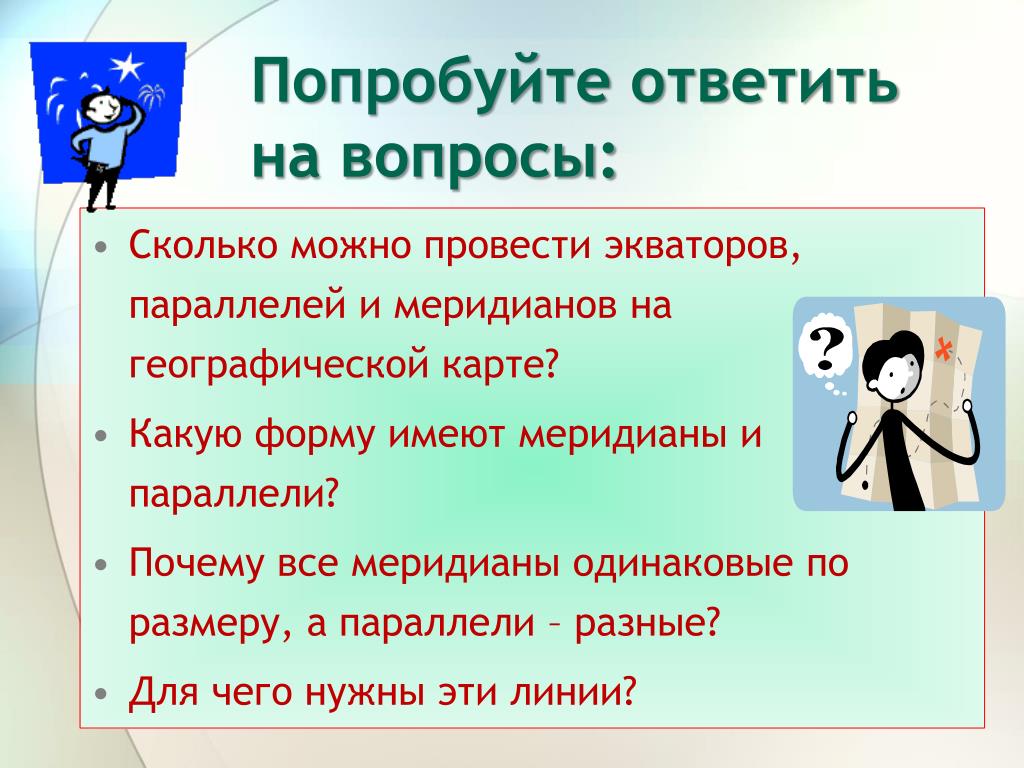 Попробуйте ответить на вопросы:

• Сколько можно провести экваторов, параллелей и меридианов на географической карте?

• Какую форму имеют меридианы и параллели?

• Почему все меридианы одинаковые по размеру, а параллели – разные?

• Для чего нужны эти линии?

?